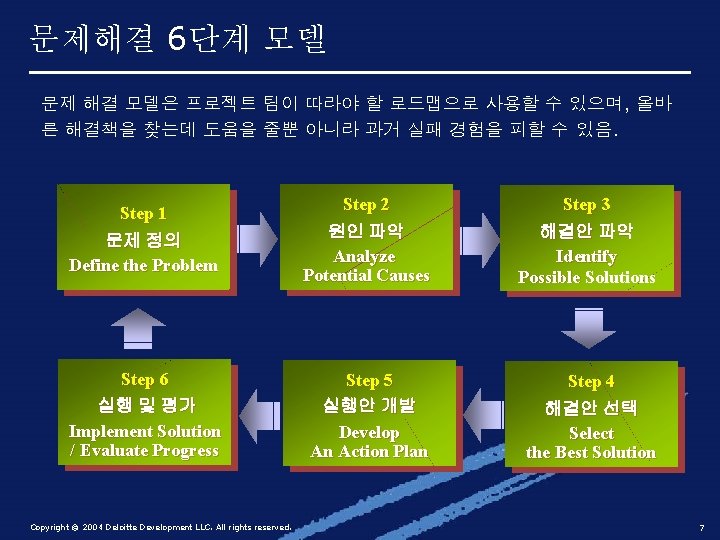 문제해결 6단계 모델

문제 해결 모델은 프로젝트 팀이 따라야 할 로드맵으로 사용할 수 있으며, 올바른 해결책을 찾는데 도움을 줄뿐 아니라 과거 실패 경험을 피할 수 있음.

Step 1
문제 정의
Define the Problem

Step 2
원인 파악
Analyze Potential Causes

Step 3
해결안 파악
Identify Possible Solutions

Step 4
해결안 선택
Select the Best Solution

Step 5
실행안 개발
Develop An Action Plan

Step 6
실행 및 평가
Implement Solution / Evaluate Progress

Copyright © 2004 Deloitte Development LLC. All rights reserved.

7